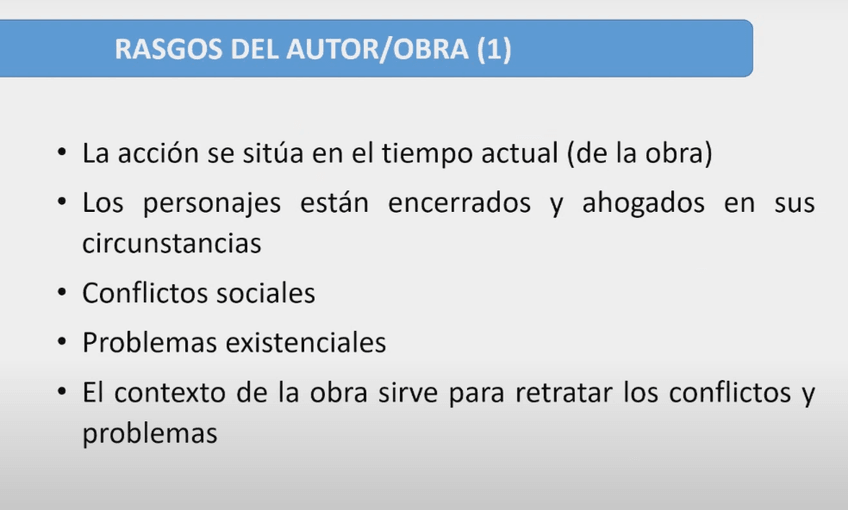 RASGOS DEL AUTOR/OBRA (1)

• La acción se sitúa en el tiempo actual (de la obra)
• Los personajes están encerrados y ahogados en sus circunstancias
• Conflictos sociales
• Problemas existenciales
• El contexto de la obra sirve para retratar los conflictos y problemas